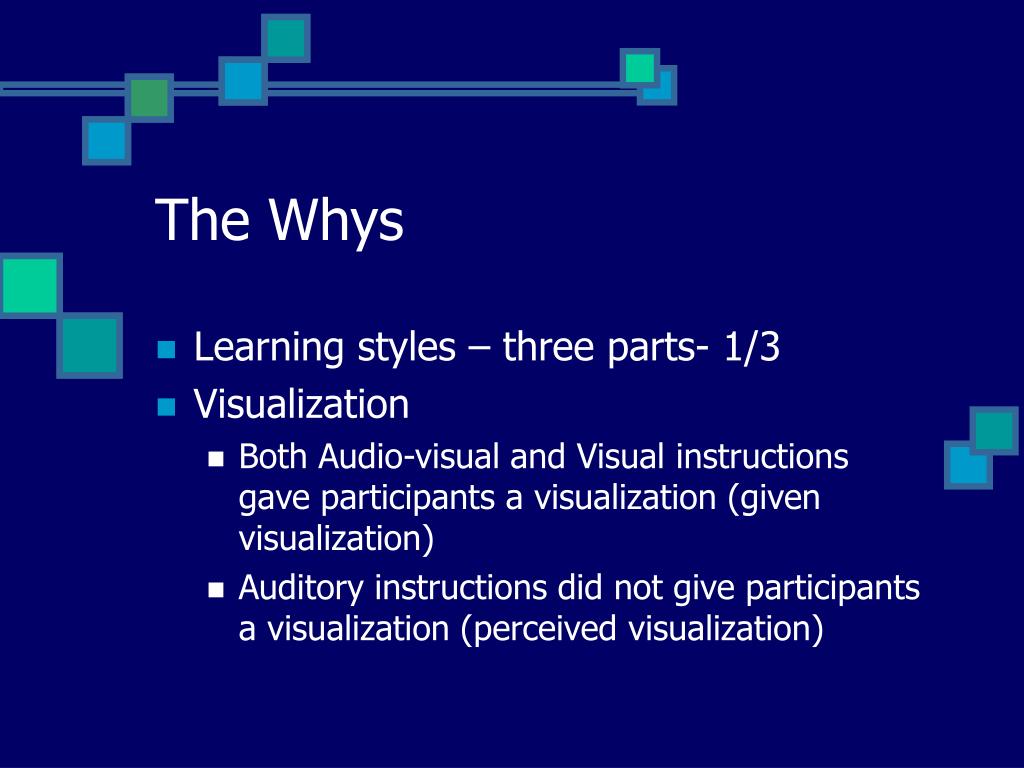 The Whys

Learning styles – three parts- 1/3

Visualization

Both Audio-visual and Visual instructions gave participants a visualization (given visualization)

Auditory instructions did not give participants a visualization (perceived visualization)